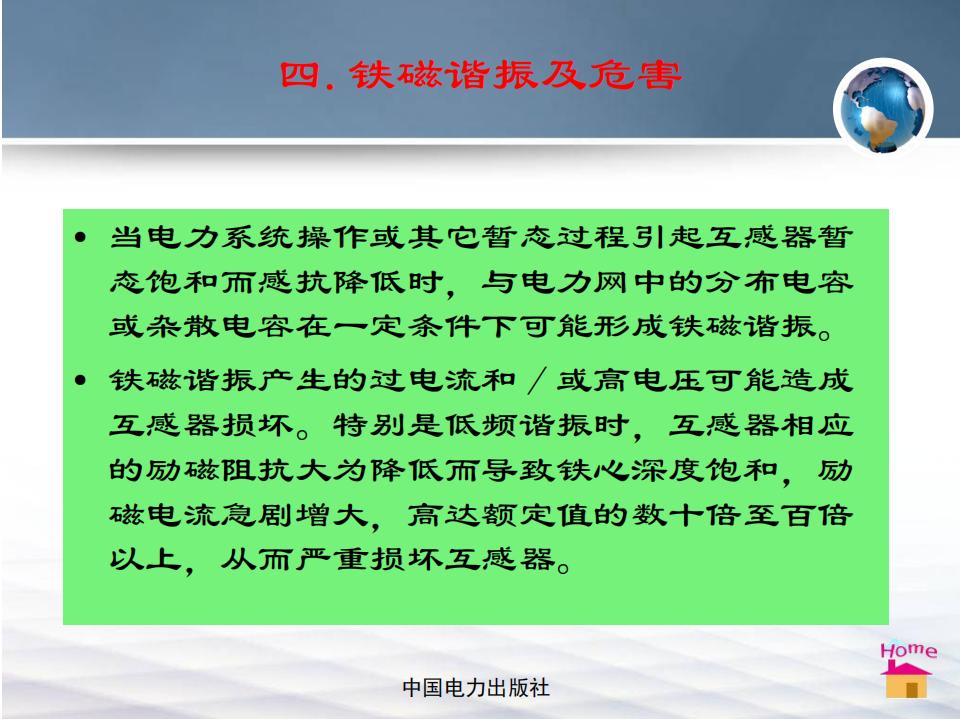 四. 铁磁谐振及危害

• 当电力系统操作或其它暂态过程引起互感器暂态饱和而感抗降低时，与电力网中的分布电容或杂散电容在一定条件下可能形成铁磁谐振。

• 铁磁谐振产生的过电流和／或高电压可能造成互感器损坏。特别是低频谐振时，互感器相应的励磁阻抗大为降低而导致铁心深度饱和，励磁电流急剧增大，高达额定值的数十倍至百倍以上，从而严重损坏互感器。

Home

中国电力出版社